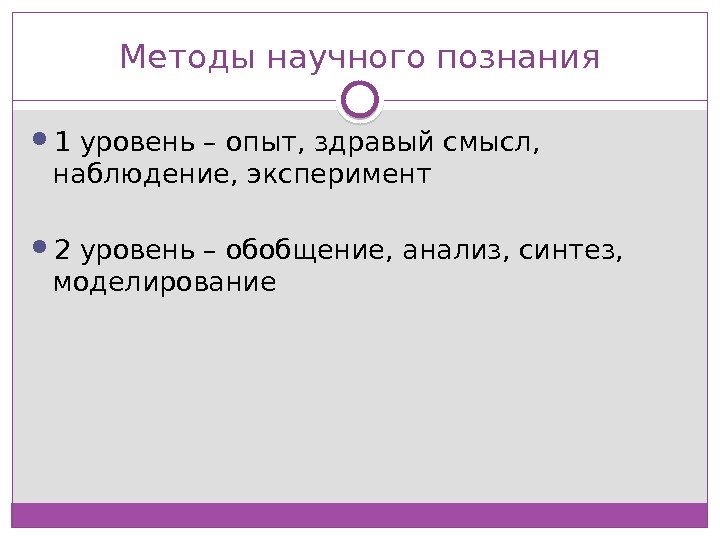 Методы научного познания

1 уровень – опыт, здравый смысл, наблюдение, эксперимент

2 уровень – обобщение, анализ, синтез, моделирование